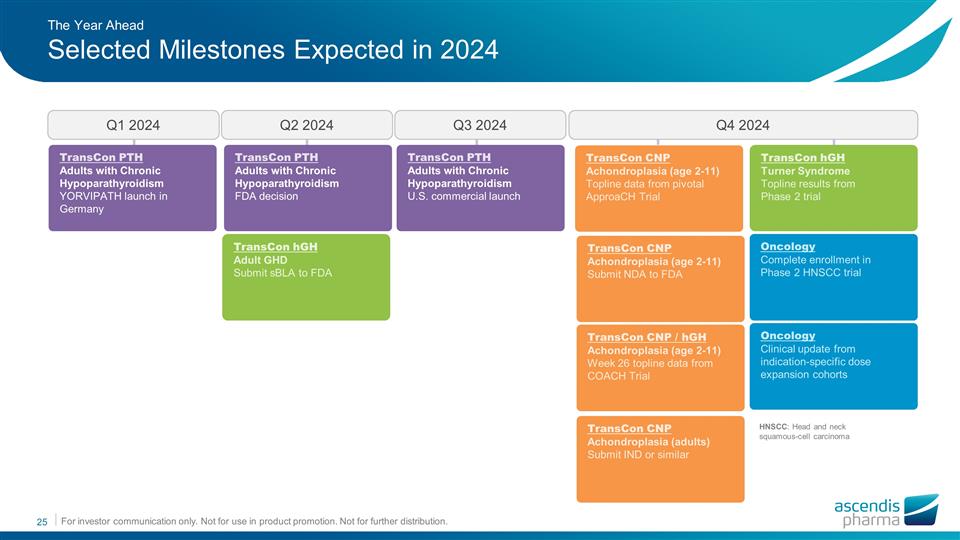 The Year Ahead
Selected Milestones Expected in 2024

Q1 2024

TransCon PTH
Adults with Chronic Hypoparathyroidism
YORVIPATH launch in Germany

Q2 2024

TransCon PTH
Adults with Chronic Hypoparathyroidism
FDA decision

TransCon hGH
Adult GHD
Submit sBLA to FDA

Q3 2024

TransCon PTH
Adults with Chronic Hypoparathyroidism
U.S. commercial launch

Q4 2024

TransCon CNP
Achondroplasia (age 2-11)
Topline data from pivotal ApproaCH Trial

TransCon CNP
Achondroplasia (age 2-11)
Submit NDA to FDA

TransCon CNP / hGH
Achondroplasia (age 2-11)
Week 26 topline data from COACH Trial

TransCon CNP
Achondroplasia (adults)
Submit IND or similar

TransCon hGH
Turner Syndrome
Topline results from Phase 2 trial

Oncology
Complete enrollment in Phase 2 HNSCC trial

Oncology
Clinical update from indication-specific dose expansion cohorts

HNSCC: Head and neck squamous-cell carcinoma

25 For investor communication only. Not for use in product promotion. Not for further distribution.

ascendis pharma